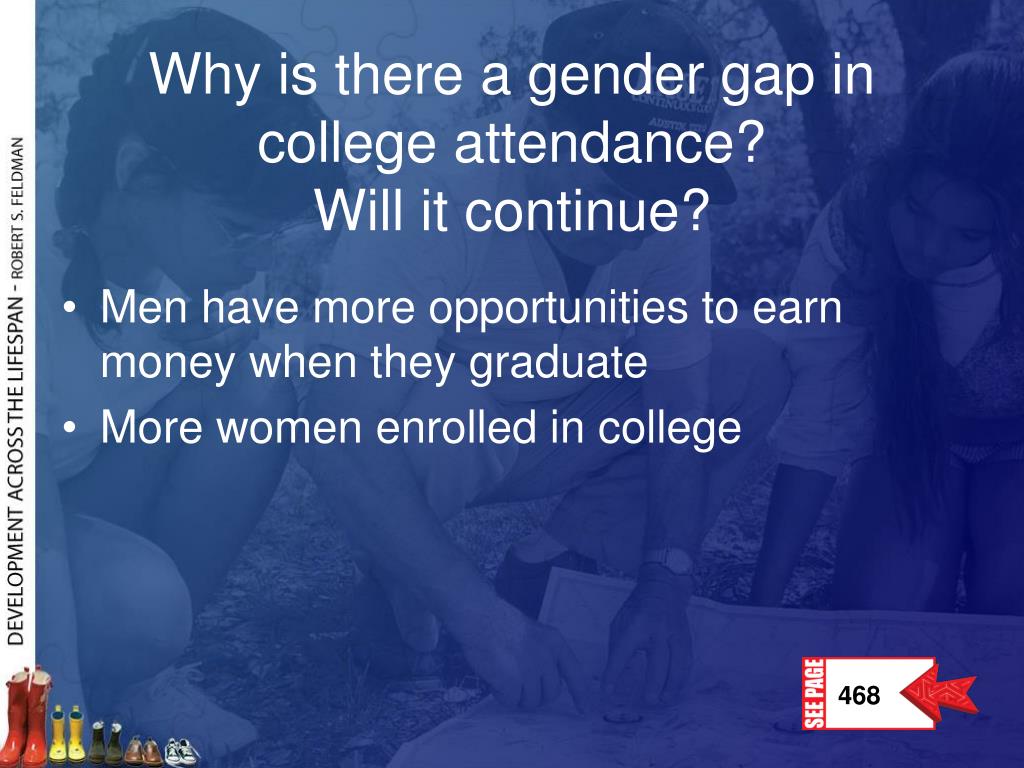 DEVELOPMENT ACROSS THE LIFESPAN - ROBERT S. FELDMAN

Why is there a gender gap in college attendance?
Will it continue?

• Men have more opportunities to earn money when they graduate
• More women enrolled in college

SEE PAGE 468